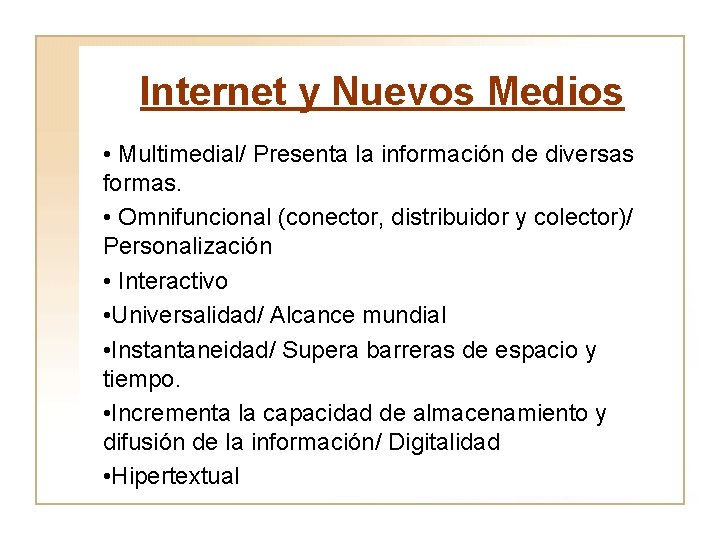 Internet y Nuevos Medios

• Multimedial/ Presenta la información de diversas formas.

• Omnifuncional (conector, distribuidor y colector)/ Personalización

• Interactivo

•Universalidad/ Alcance mundial

•Instantaneidad/ Supera barreras de espacio y tiempo.

•Incrementa la capacidad de almacenamiento y difusión de la información/ Digitalidad

•Hipertextual